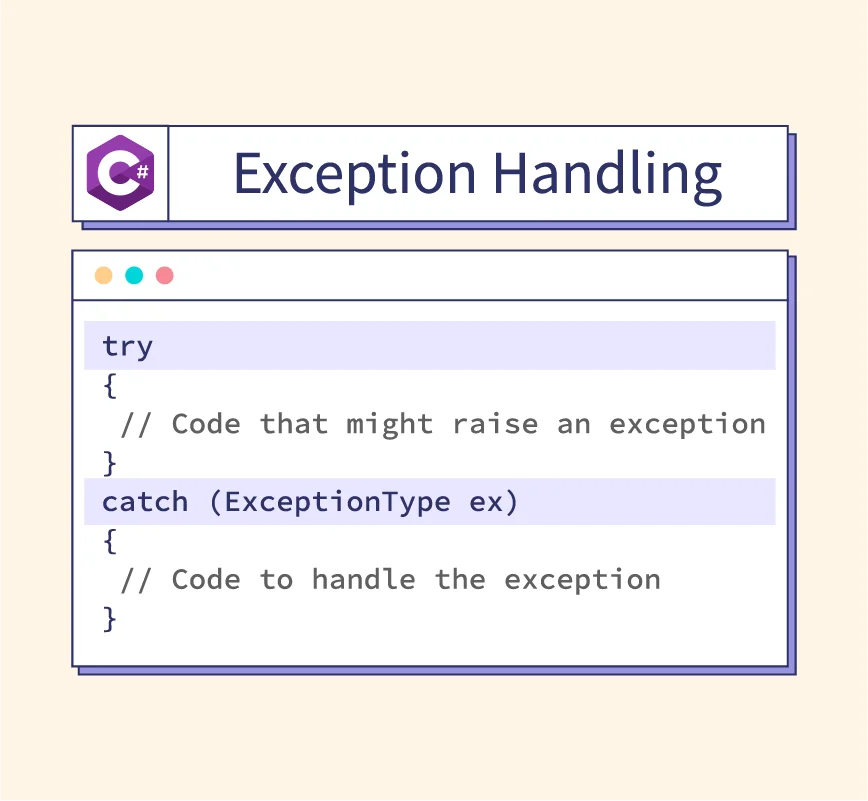 C#

Exception Handling

try
{
 // Code that might raise an exception
}
catch (ExceptionType ex)
{
 // Code to handle the exception
}